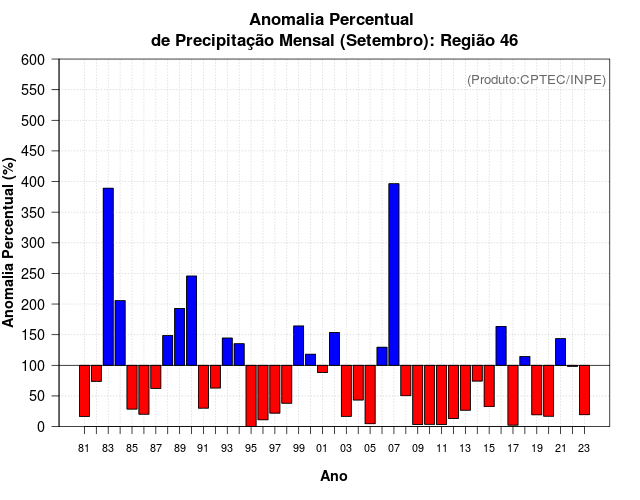 Anomalia Percentual
de Precipitação Mensal (Setembro): Região 46

(Produto:CPTEC/INPE)

Anomalia Percentual (%)

600
550
500
450
400
350
300
250
200
150
100
50
0

81 83 85 87 89 91 93 95 97 99 01 03 05 07 09 11 13 15 17 19 21 23

Ano